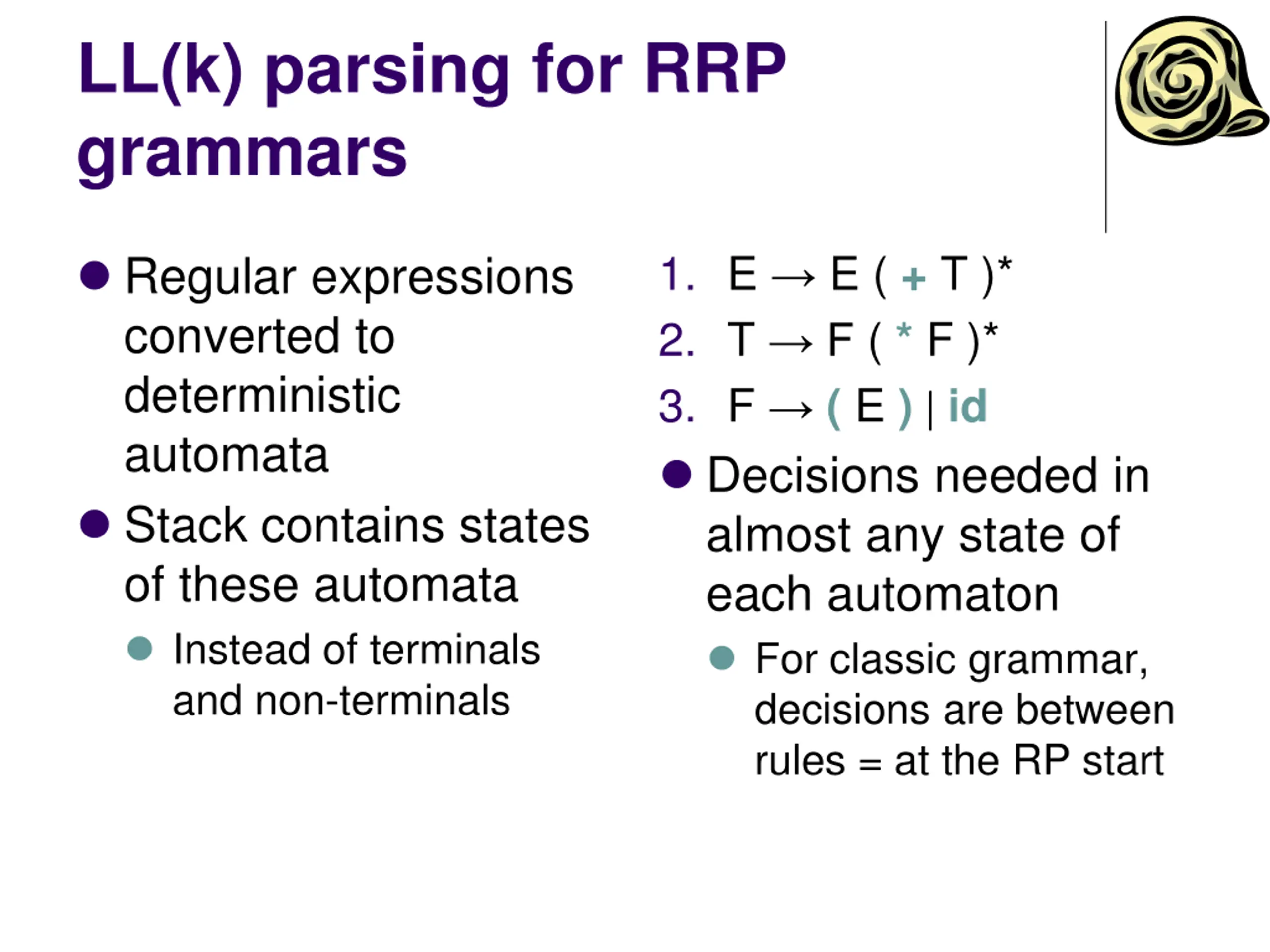 LL(k) parsing for RRP grammars

- Regular expressions converted to deterministic automata
- Stack contains states of these automata
  - Instead of terminals and non-terminals

1. $E \rightarrow E ( + T )^*$
2. $T \rightarrow F ( * F )^*$
3. $F \rightarrow ( E ) \mid id$

- Decisions needed in almost any state of each automaton
  - For classic grammar, decisions are between rules = at the RP start